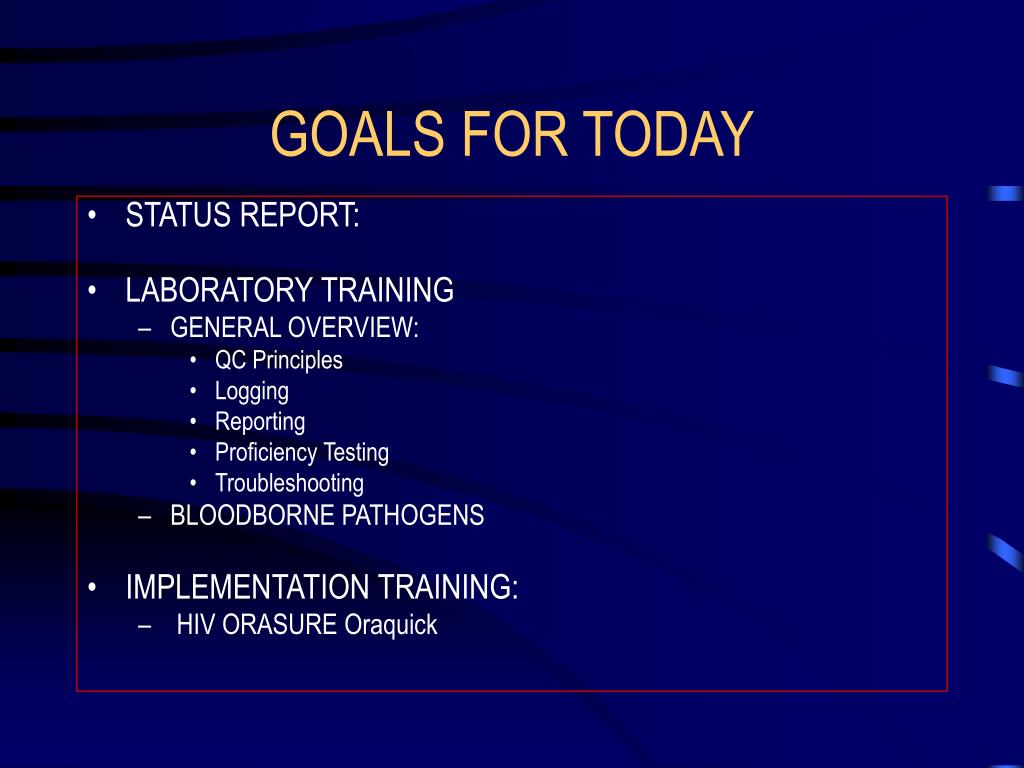 GOALS FOR TODAY

• STATUS REPORT:

• LABORATORY TRAINING
– GENERAL OVERVIEW:
• QC Principles
• Logging
• Reporting
• Proficiency Testing
• Troubleshooting
– BLOODBORNE PATHOGENS

• IMPLEMENTATION TRAINING:
– HIV ORASURE Oraquick